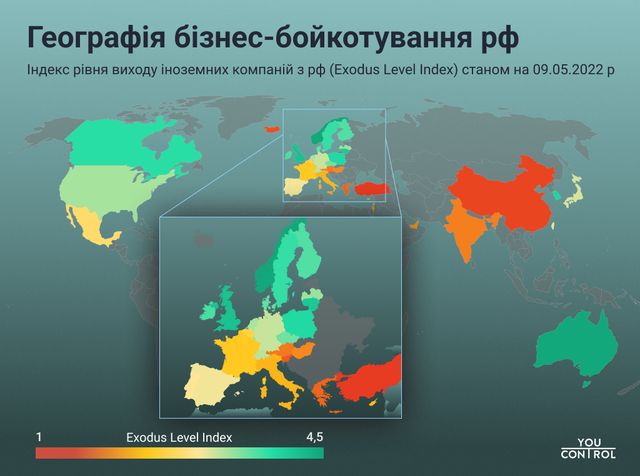 Географія бізнес-бойкотування рф

Індекс рівня виходу іноземних компаній з рф (Exodus Level Index) станом на 09.05.2022 р

1

Exodus Level Index

4,5

YOU CONTROL